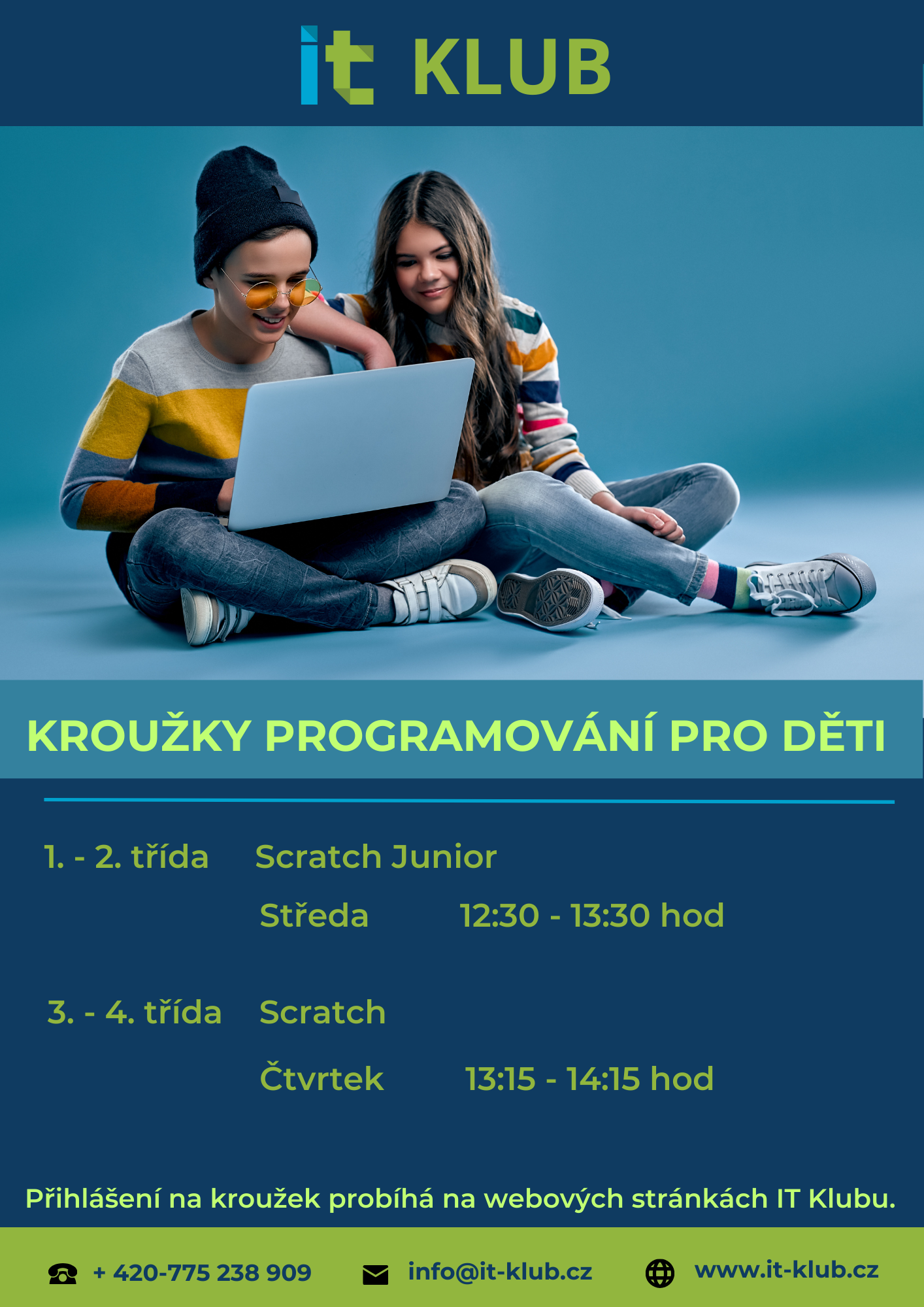 it KLUB

KROUŽKY PROGRAMOVÁNÍ PRO DĚTI

1. - 2. třída Scratch Junior

Středa 12:30 - 13:30 hod

3. - 4. třída Scratch

Čtvrtek 13:15 - 14:15 hod

Přihlášení na kroužek probíhá na webových stránkách IT Klubu.

+ 420-775 238 909 info@it-klub.cz www.it-klub.cz